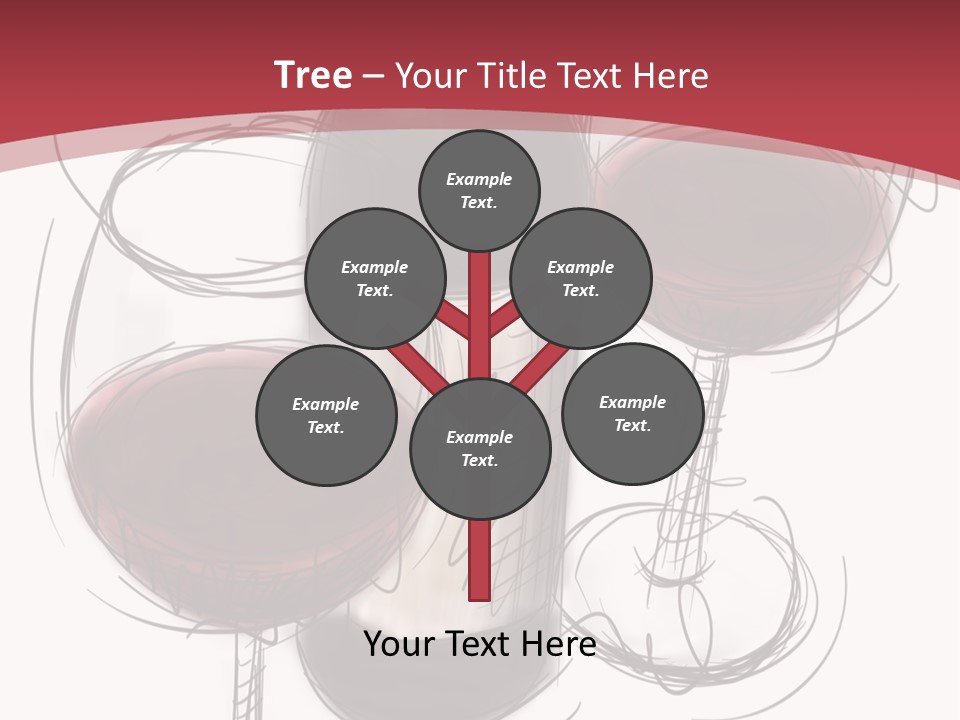 Tree – Your Title Text Here

Example Text.

Example Text.

Example Text.

Example Text.

Example Text.

Example Text.

Your Text Here